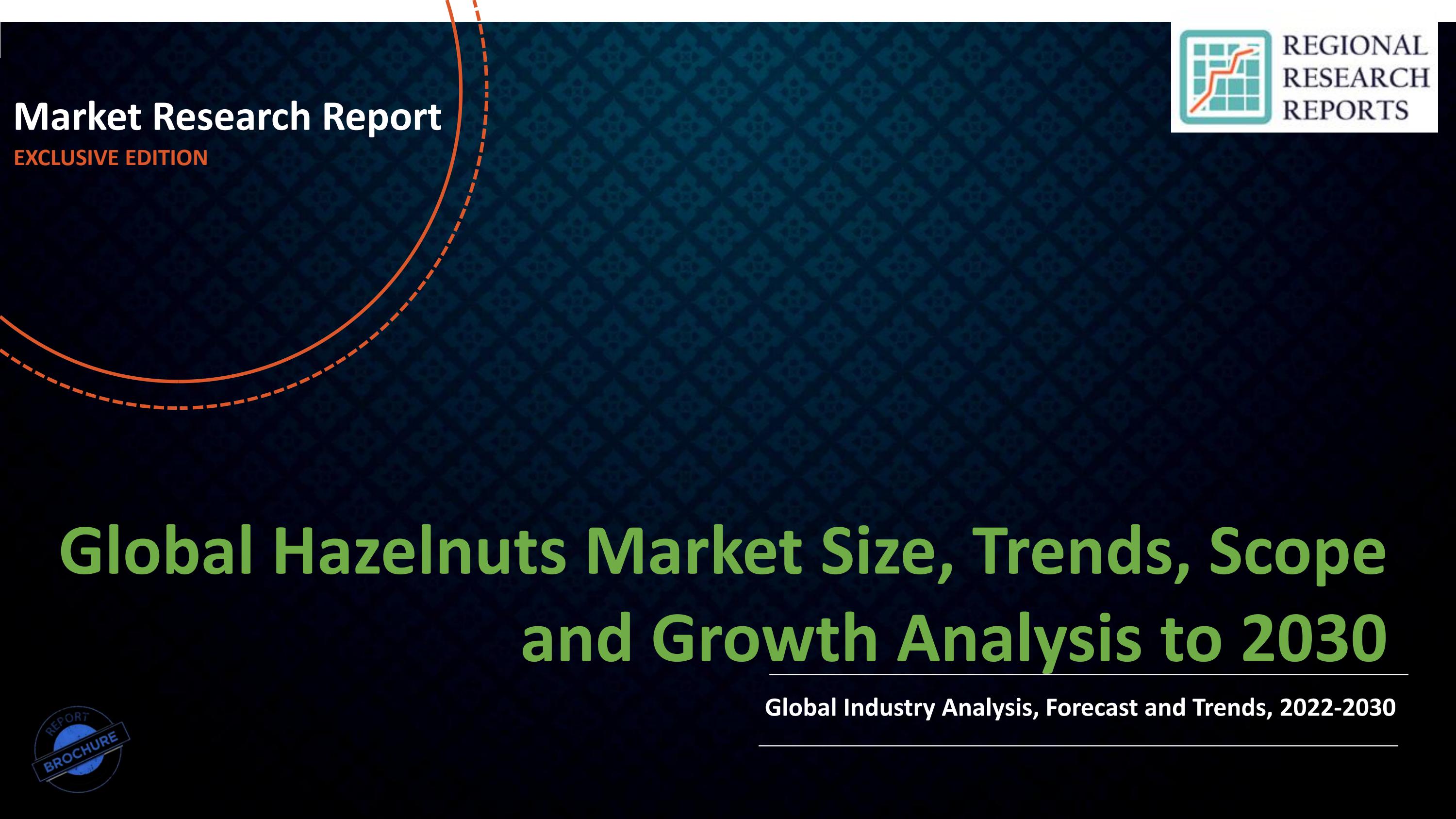 Market Research Report
EXCLUSIVE EDITION

REGIONAL
RESEARCH
REPORTS

Global Hazelnuts Market Size, Trends, Scope and Growth Analysis to 2030

Global Industry Analysis, Forecast and Trends, 2022-2030

REPORT
BROCHURE